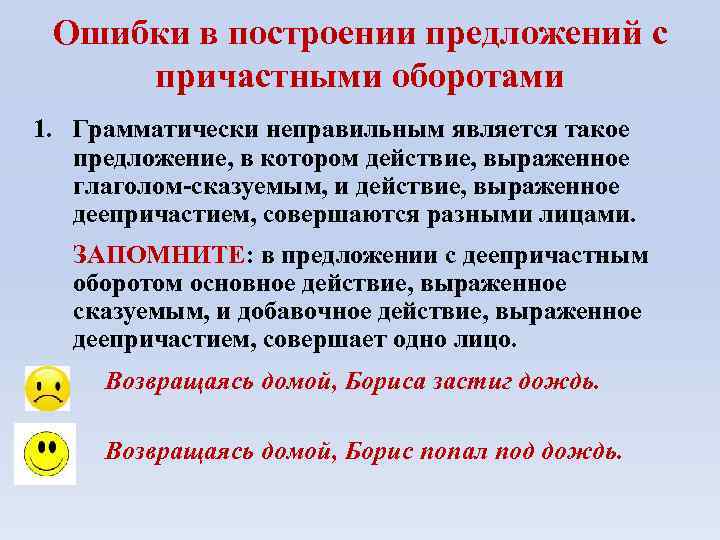 Ошибки в построении предложений с причастными оборотами

1. Грамматически неправильным является такое предложение, в котором действие, выраженное глаголом-сказуемым, и действие, выраженное деепричастием, совершаются разными лицами.

ЗАПОМНИТЕ: в предложении с деепричастным оборотом основное действие, выраженное сказуемым, и добавочное действие, выраженное деепричастием, совершает одно лицо.

Возвращаясь домой, Бориса застиг дождь.

Возвращаясь домой, Борис попал под дождь.